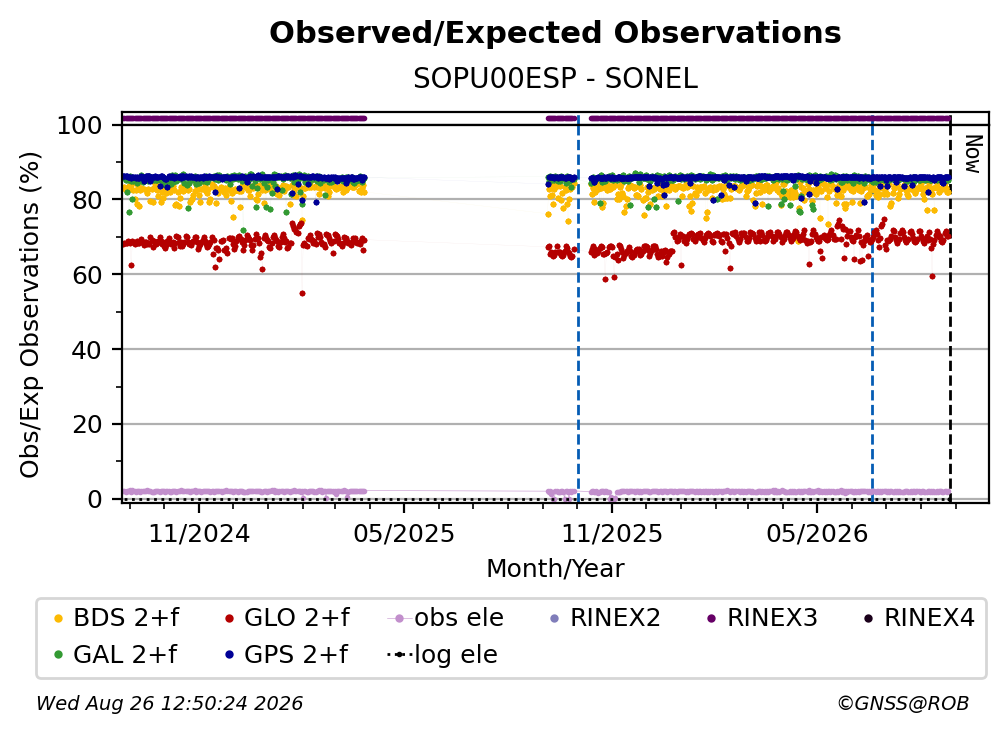 Observed/Expected Observations
SOPU00ESP - SONEL

Obs/Exp Observations (%)

100
80
60
40
20
0

Now

11/2024
05/2025
11/2025
05/2026

Month/Year

BDS 2+f
GLO 2+f
obs ele
RINEX2
RINEX3
RINEX4
GAL 2+f
GPS 2+f
log ele

Wed Aug 26 12:50:24 2026
©GNSS@ROB